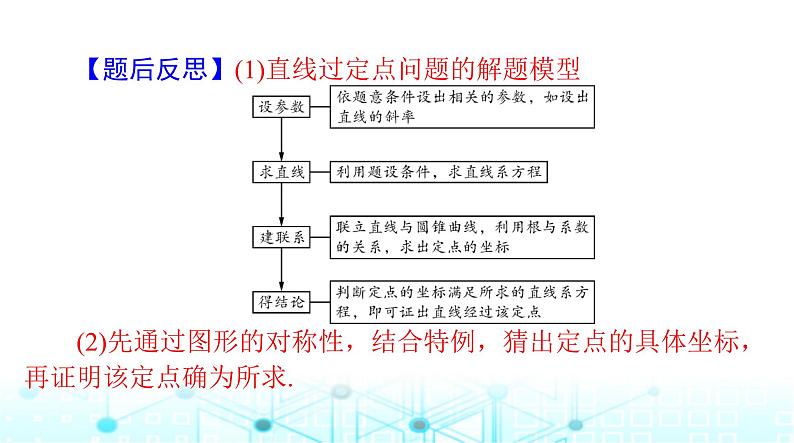 【题后反思】(1)直线过定点问题的解题模型

设参数

依题意条件设出相关的参数，如设出直线的斜率

求直线

利用题设条件，求直线系方程

建联系

联立直线与圆锥曲线，利用根与系数的关系，求出定点的坐标

得结论

判断定点的坐标满足所求的直线系方程，即可证出直线经过该定点

(2)先通过图形的对称性，结合特例，猜出定点的具体坐标，再证明该定点确为所求.